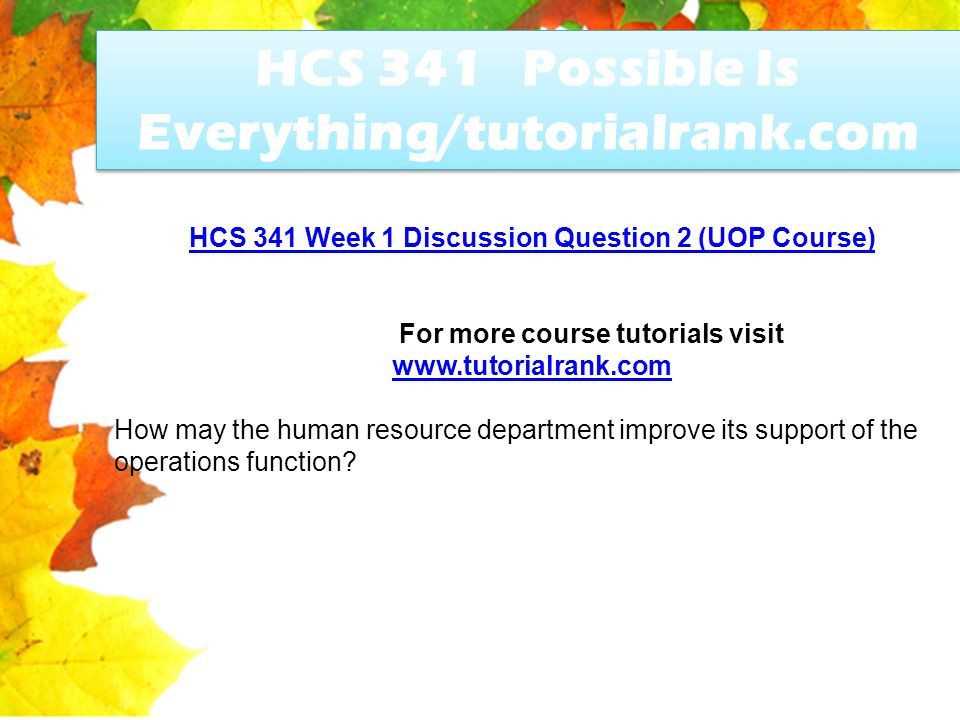 HCS 341 Possible Is Everything/tutorialrank.com

HCS 341 Week 1 Discussion Question 2 (UOP Course)

For more course tutorials visit
www.tutorialrank.com

How may the human resource department improve its support of the operations function?